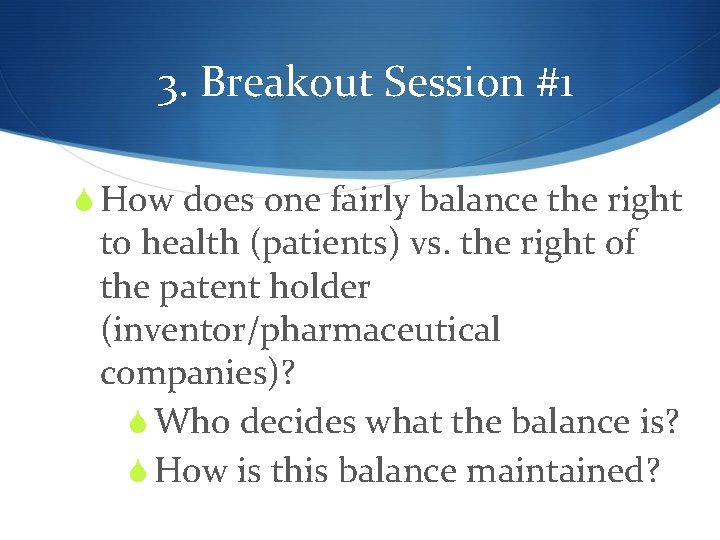 3. Breakout Session #1

How does one fairly balance the right to health (patients) vs. the right of the patent holder (inventor/pharmaceutical companies)?

Who decides what the balance is?

How is this balance maintained?